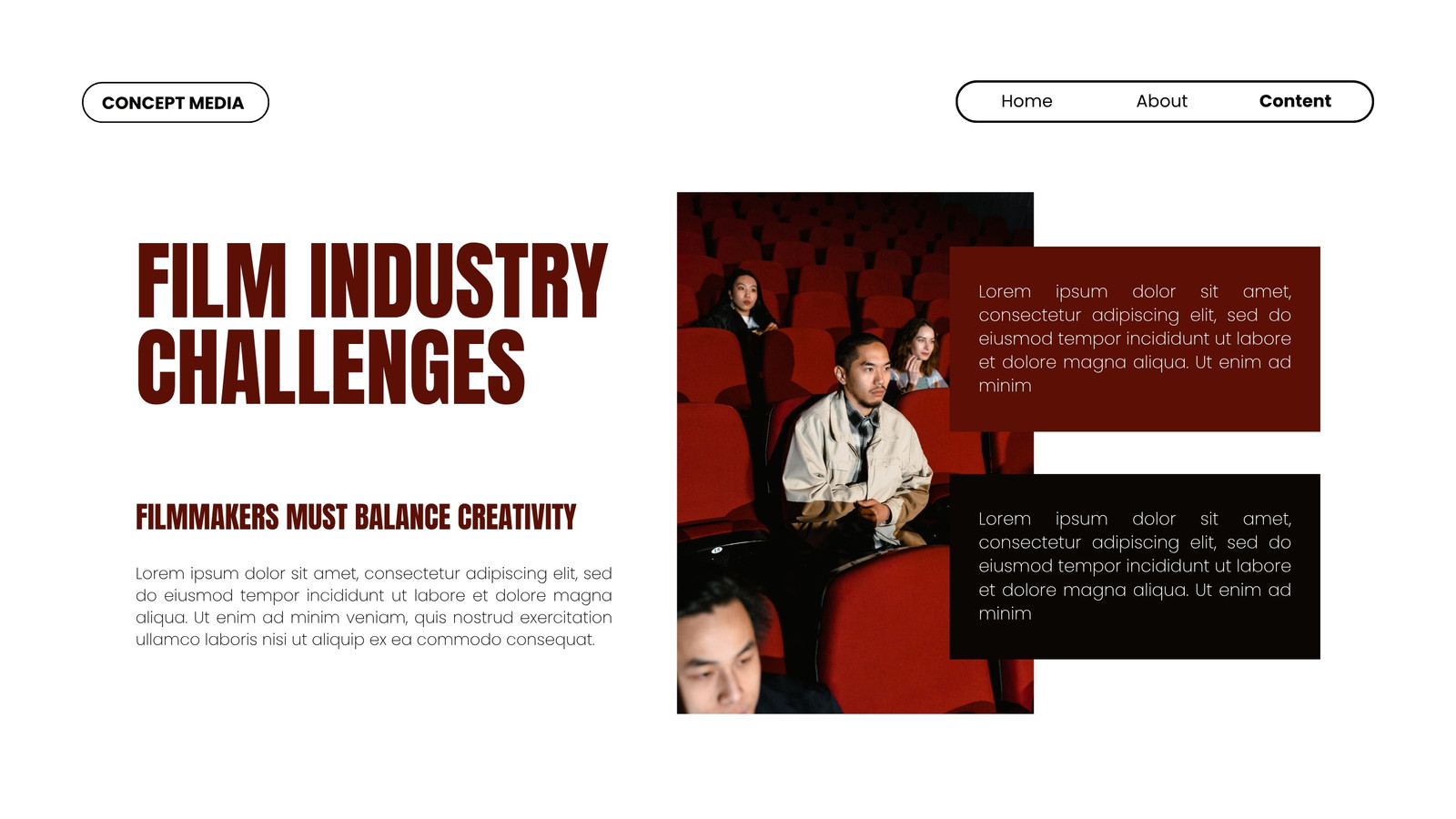 CONCEPT MEDIA

Home About Content

FILM INDUSTRY CHALLENGES

FILMMAKERS MUST BALANCE CREATIVITY

Lorem ipsum dolor sit amet, consectetur adipiscing elit, sed do eiusmod tempor incididunt ut labore et dolore magna aliqua. Ut enim ad minim veniam, quis nostrud exercitation ullamco laboris nisi ut aliquip ex ea commodo consequat.

Lorem ipsum dolor sit amet, consectetur adipiscing elit, sed do eiusmod tempor incididunt ut labore et dolore magna aliqua. Ut enim ad minim

Lorem ipsum dolor sit amet, consectetur adipiscing elit, sed do eiusmod tempor incididunt ut labore et dolore magna aliqua. Ut enim ad minim